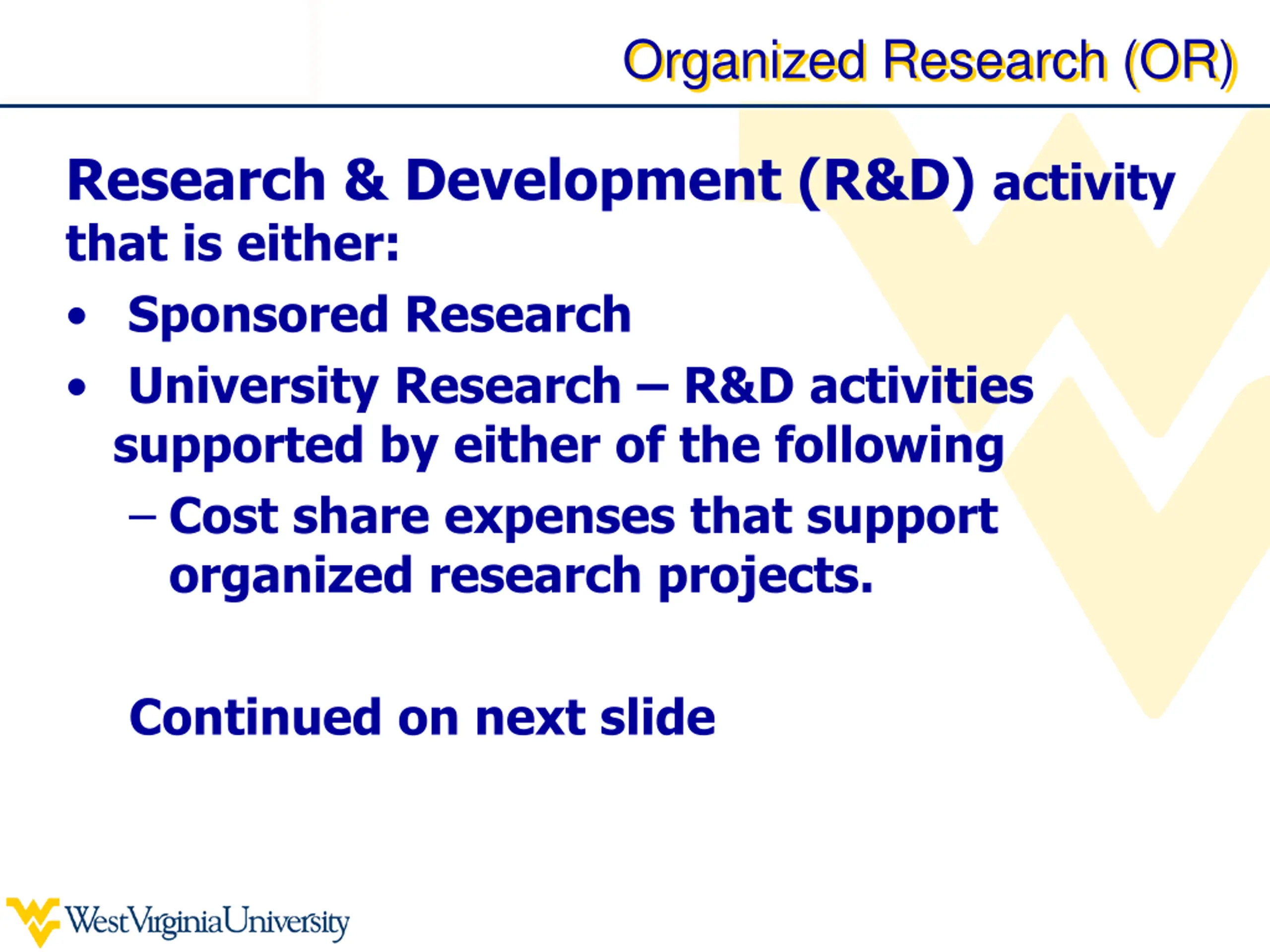 Organized Research (OR)

Research & Development (R&D) activity that is either:

• Sponsored Research

• University Research – R&D activities supported by either of the following

– Cost share expenses that support organized research projects.

Continued on next slide

WestVirginiaUniversity